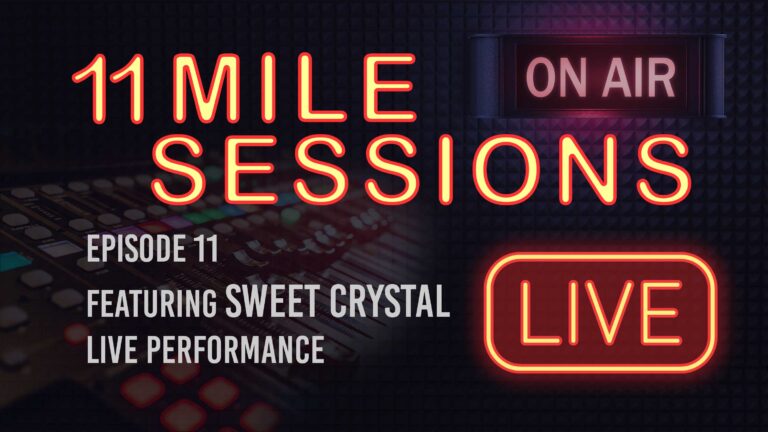 11 MILE SESSIONS

ON AIR

EPISODE 11
FEATURING SWEET CRYSTAL
LIVE PERFORMANCE

LIVE